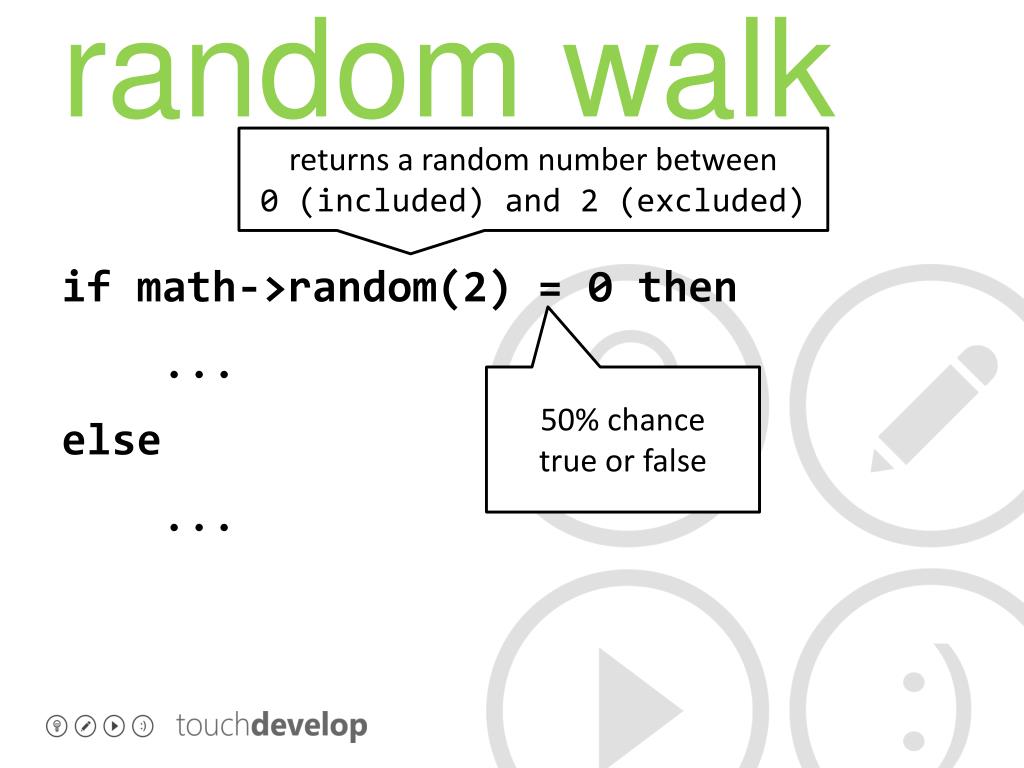 random walk

returns a random number between 0 (included) and 2 (excluded)

if math->random(2) = 0 then

...

else

...

50% chance true or false

touchdevelop